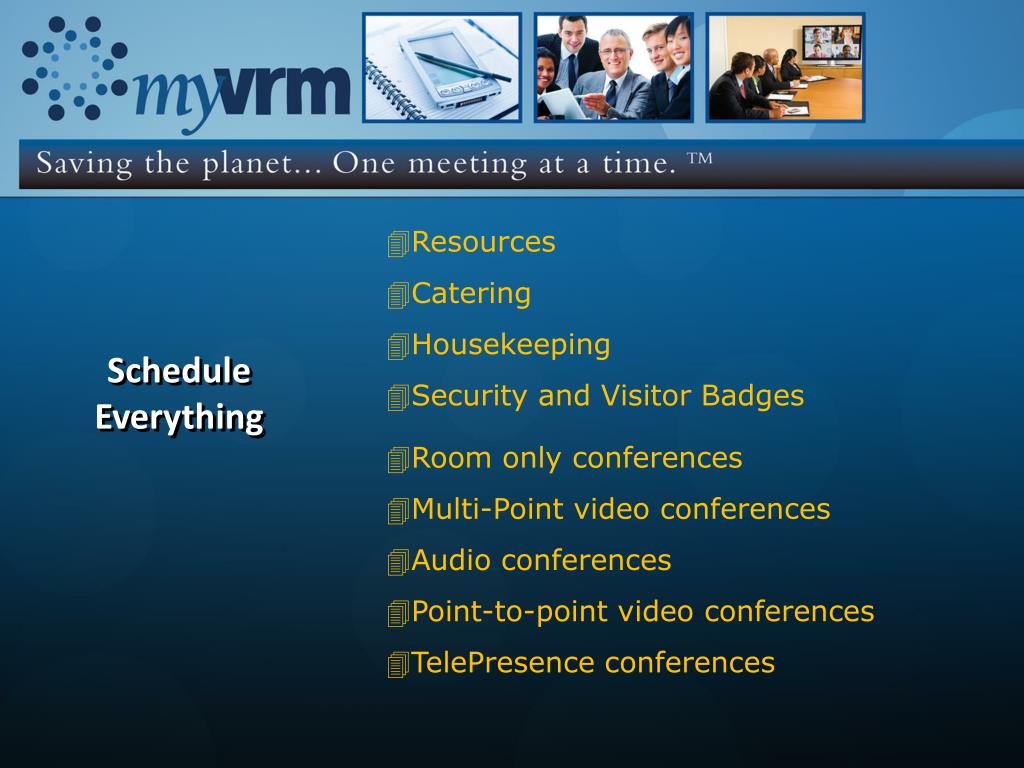 myvrm

Saving the planet... One meeting at a time. ™

Schedule Everything

Resources

Catering

Housekeeping

Security and Visitor Badges

Room only conferences

Multi-Point video conferences

Audio conferences

Point-to-point video conferences

TelePresence conferences